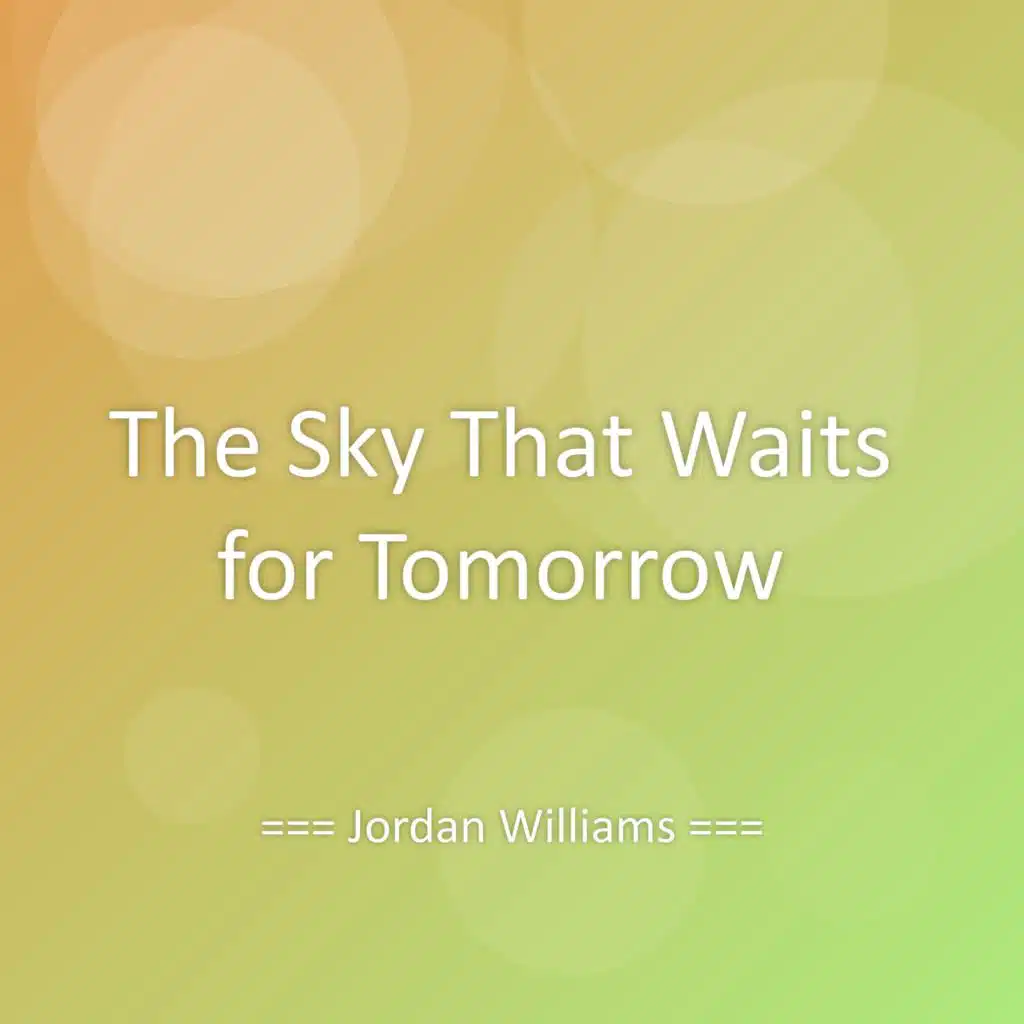 The Sky That Waits for Tomorrow

=== Jordan Williams ===